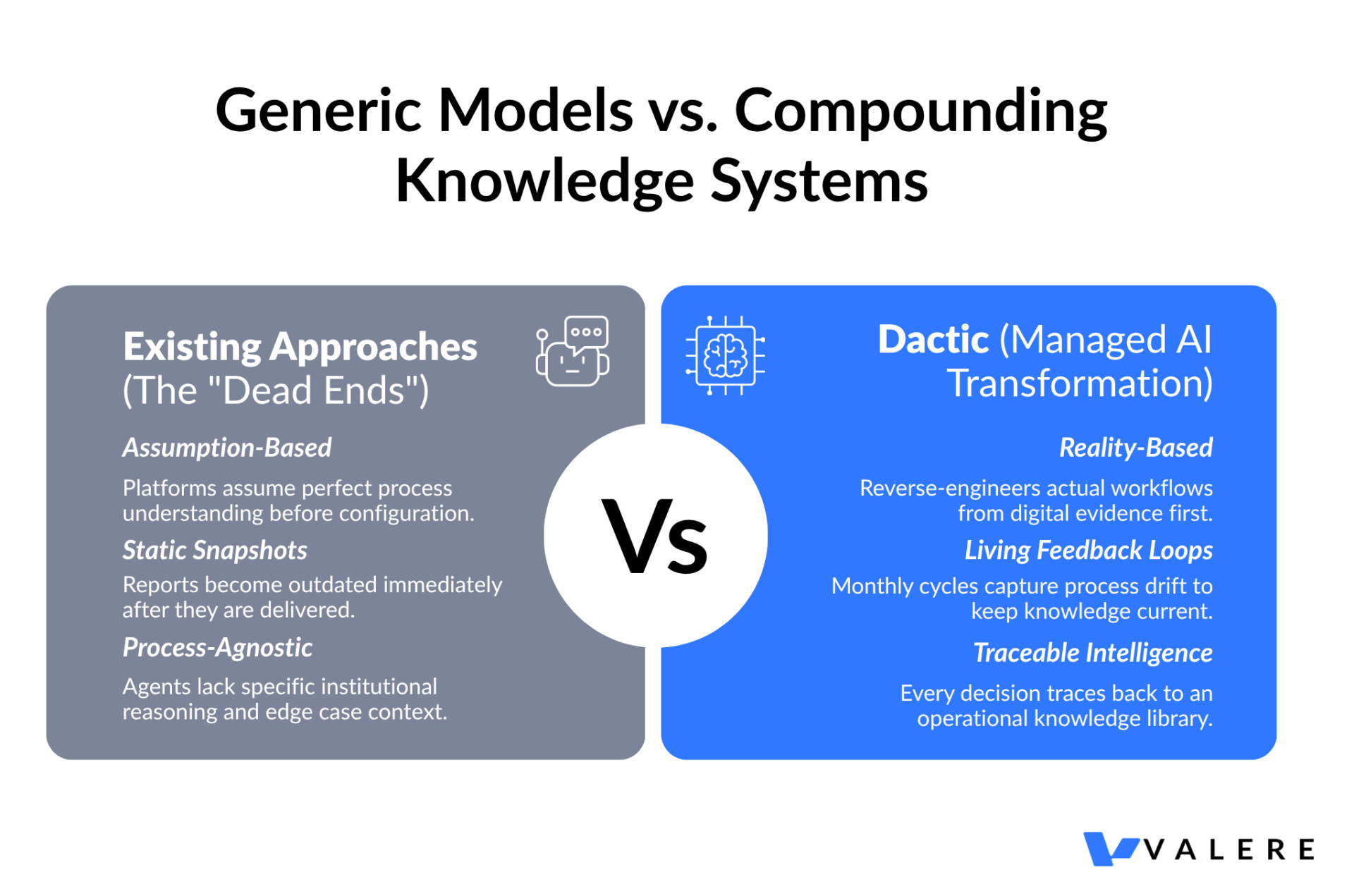 Generic Models vs. Compounding Knowledge Systems

Existing Approaches (The "Dead Ends")

Assumption-Based

Platforms assume perfect process understanding before configuration.

Static Snapshots

Reports become outdated immediately after they are delivered.

Process-Agnostic

Agents lack specific institutional reasoning and edge case context.

Vs

Dactic (Managed AI Transformation)

Reality-Based

Reverse-engineers actual workflows from digital evidence first.

Living Feedback Loops

Monthly cycles capture process drift to keep knowledge current.

Traceable Intelligence

Every decision traces back to an operational knowledge library.

VALERE